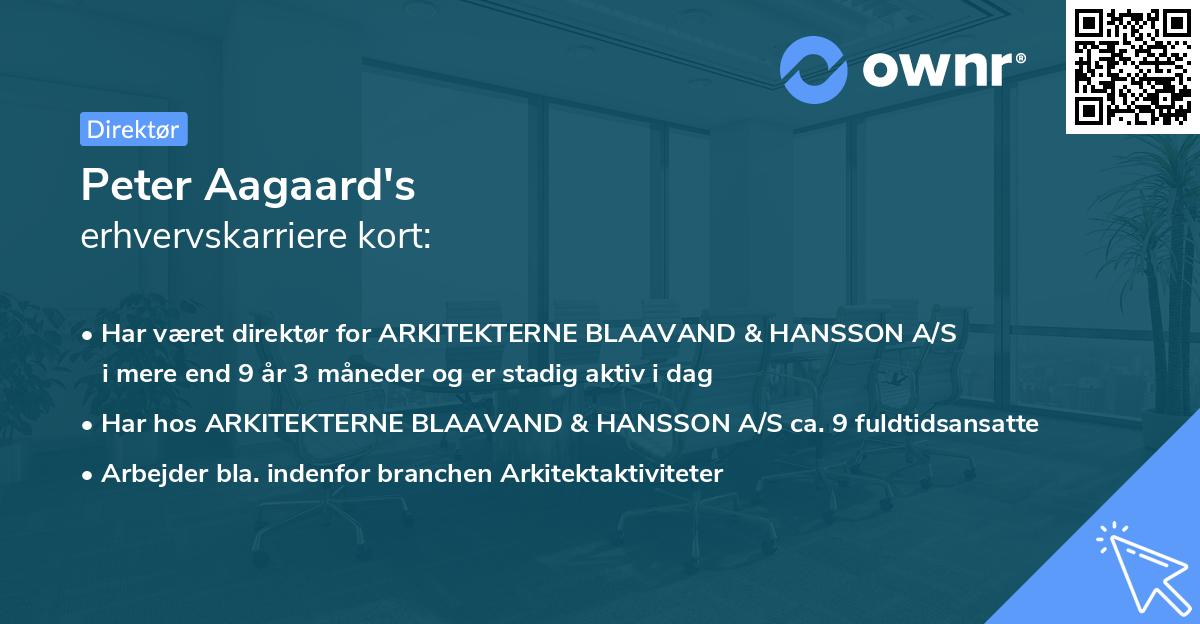 ownr®

Direktør

Peter Aagaard's
erhvervskarriere kort:

• Har været direktør for ARKITEKTERNE BLAAVAND & HANSSON A/S i mere end 9 år 3 måneder og er stadig aktiv i dag
• Har hos ARKITEKTERNE BLAAVAND & HANSSON A/S ca. 9 fuldtidsansatte
• Arbejder bla. indenfor branchen Arkitektaktiviteter